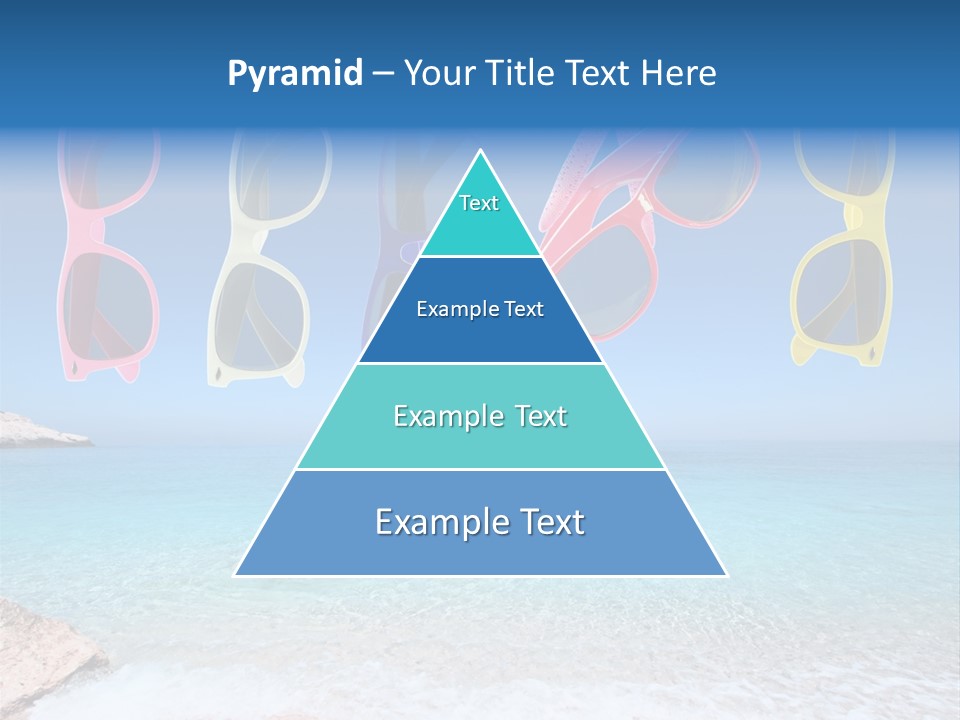 Pyramid – Your Title Text Here

Text

Example Text

Example Text

Example Text